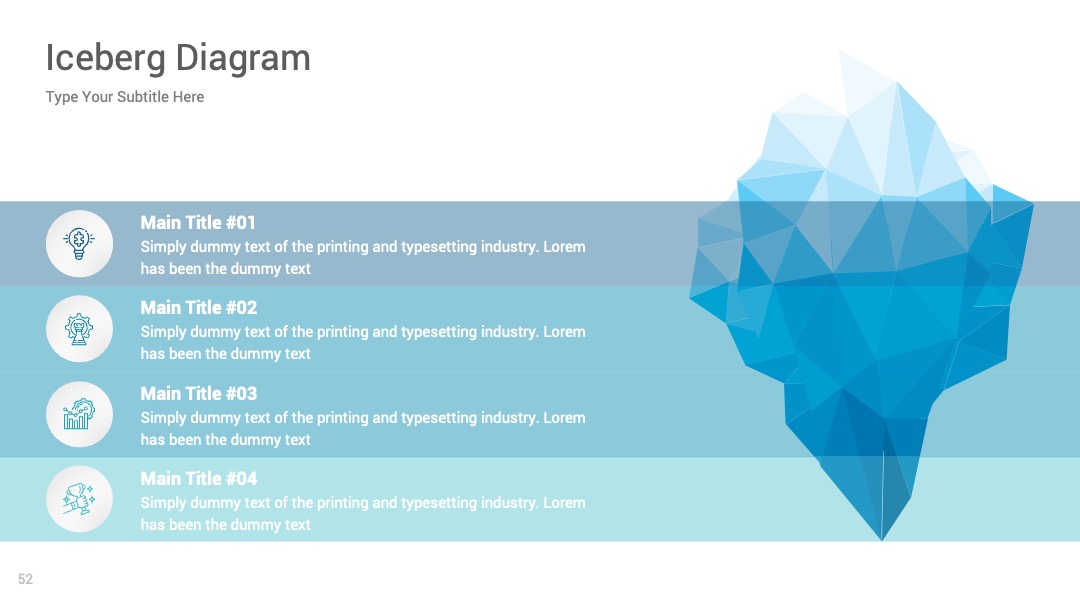 Iceberg Diagram

Type Your Subtitle Here

Main Title #01
Simply dummy text of the printing and typesetting industry. Lorem has been the dummy text

Main Title #02
Simply dummy text of the printing and typesetting industry. Lorem has been the dummy text

Main Title #03
Simply dummy text of the printing and typesetting industry. Lorem has been the dummy text

Main Title #04
Simply dummy text of the printing and typesetting industry. Lorem has been the dummy text

52